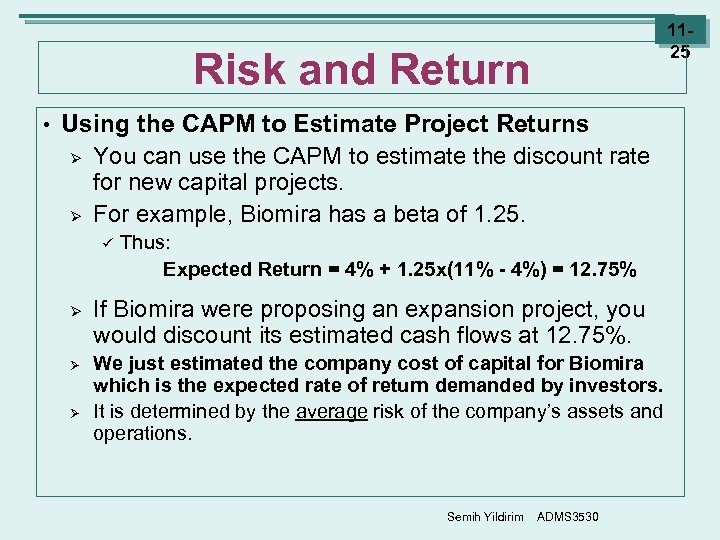 11-25

Risk and Return

• Using the CAPM to Estimate Project Returns

➢ You can use the CAPM to estimate the discount rate for new capital projects.

➢ For example, Biomira has a beta of 1.25.

✓ Thus:

Expected Return = 4% + 1.25x(11% - 4%) = 12.75%

➢ If Biomira were proposing an expansion project, you would discount its estimated cash flows at 12.75%.

➢ We just estimated the company cost of capital for Biomira which is the expected rate of return demanded by investors.

➢ It is determined by the average risk of the company's assets and operations.

Semih Yildirim ADMS3530